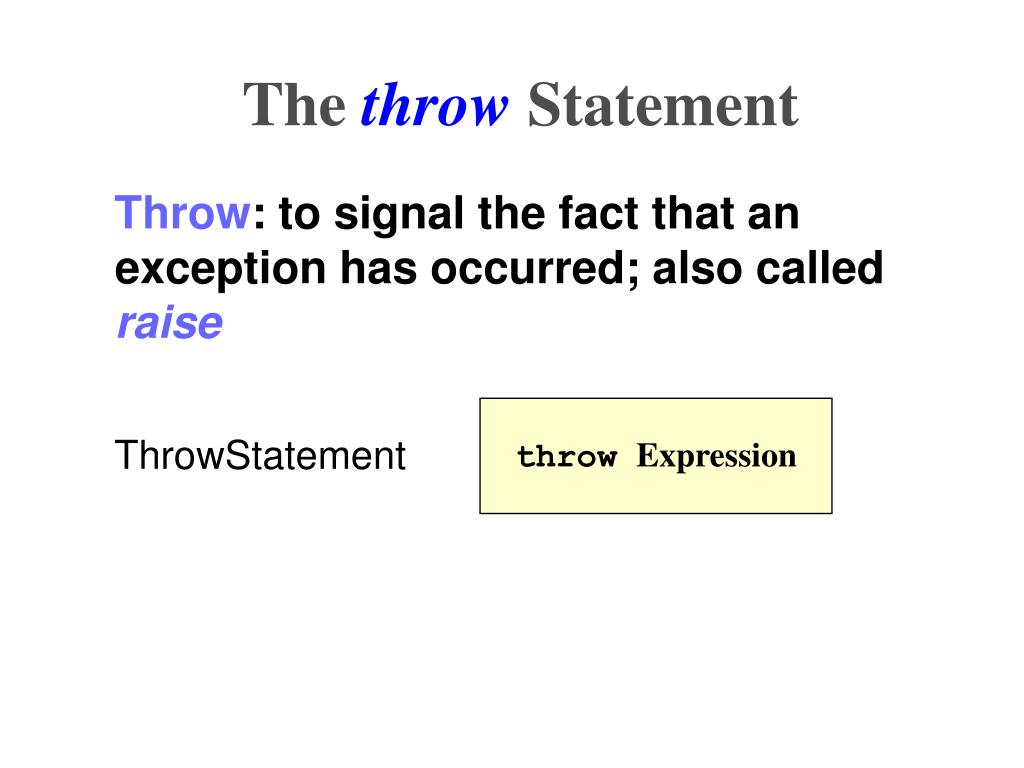 The throw Statement

Throw: to signal the fact that an exception has occurred; also called raise

ThrowStatement

throw Expression